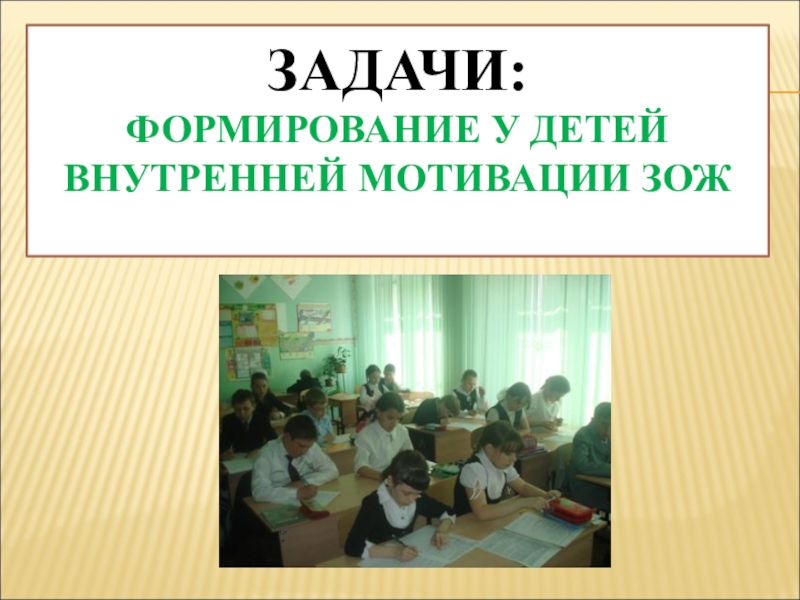 ЗАДАЧИ:
ФОРМИРОВАНИЕ У ДЕТЕЙ ВНУТРЕННЕЙ МОТИВАЦИИ ЗОЖ